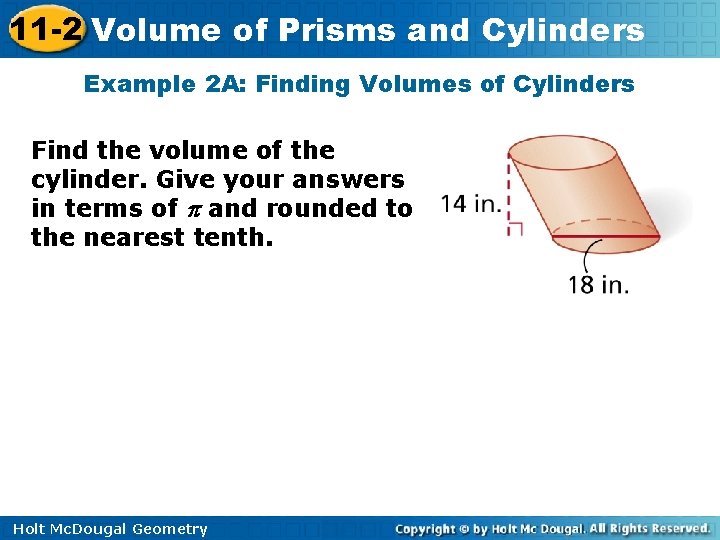 11-2 Volume of Prisms and Cylinders

Example 2A: Finding Volumes of Cylinders

Find the volume of the cylinder. Give your answers in terms of $\pi$ and rounded to the nearest tenth.

14 in.

18 in.

Holt McDougal Geometry

Copyright © by Holt Mc Dougal. All Rights Reserved.